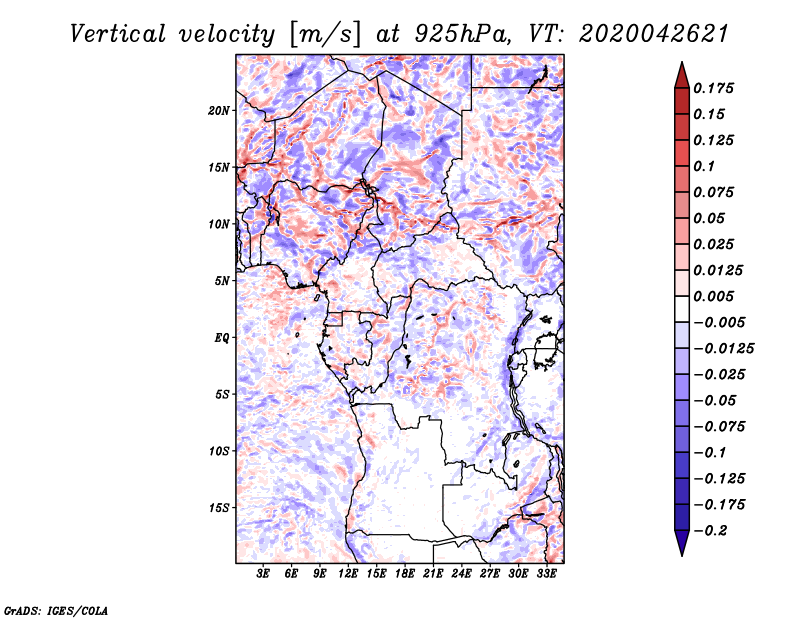 Vertical velocity [m/s] at 925hPa, VT: 2020042621

20N
15N
10N
5N
EQ
5S
10S
15S

3E 6E 9E 12E 15E 18E 21E 24E 27E 30E 33E

0.175
0.15
0.125
0.1
0.075
0.05
0.025
0.0125
0.005
−0.005
−0.0125
−0.025
−0.05
−0.075
−0.1
−0.125
−0.175
−0.2

GrADS: IGES/COLA